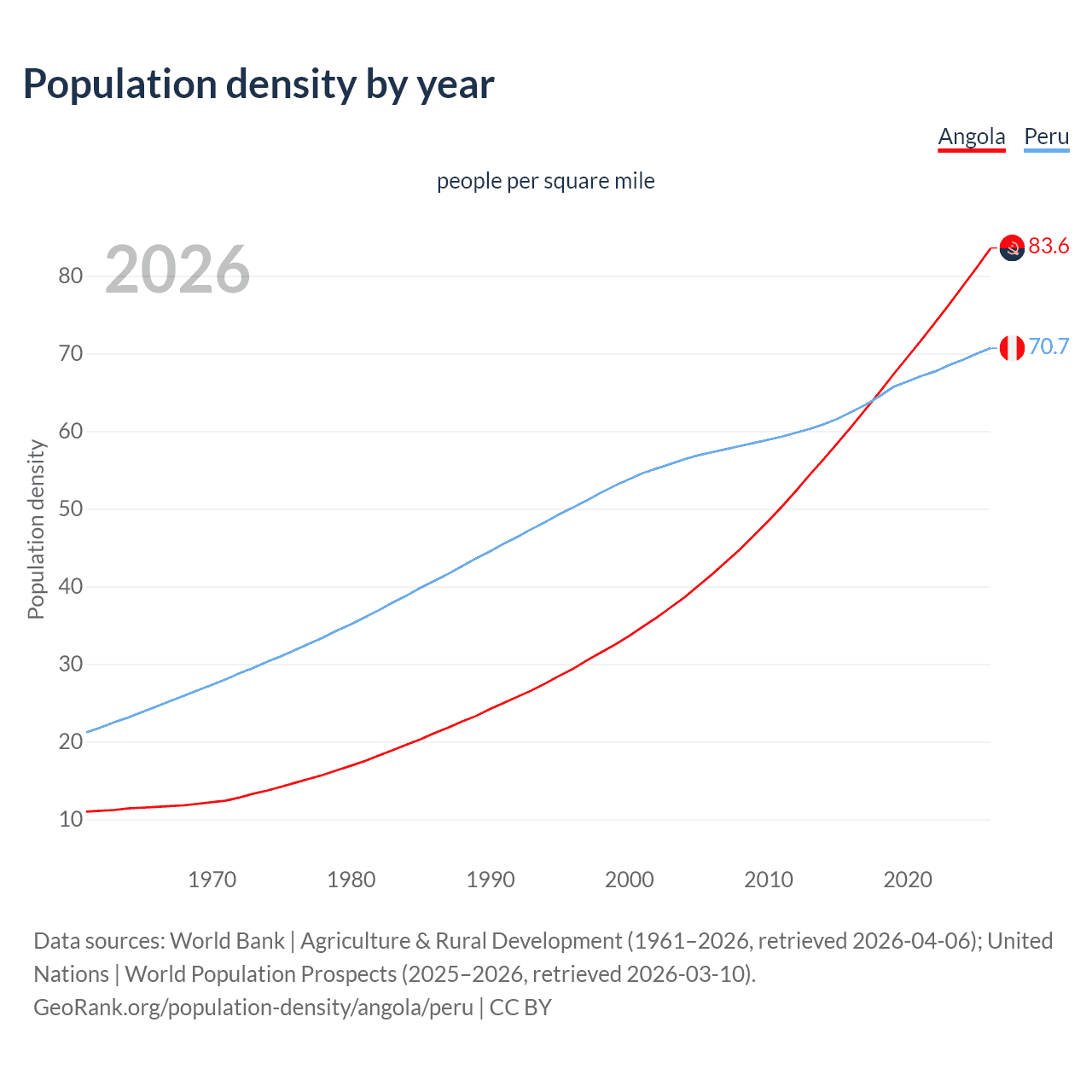 Population density by year

Angola Peru

people per square mile

2026

83.6

70.7

Population density

80
70
60
50
40
30
20
10

1970 1980 1990 2000 2010 2020

Data sources: World Bank | Agriculture & Rural Development (1961–2026, retrieved 2026-04-06); United Nations | World Population Prospects (2025–2026, retrieved 2026-03-10).
GeoRank.org/population-density/angola/peru | CC BY